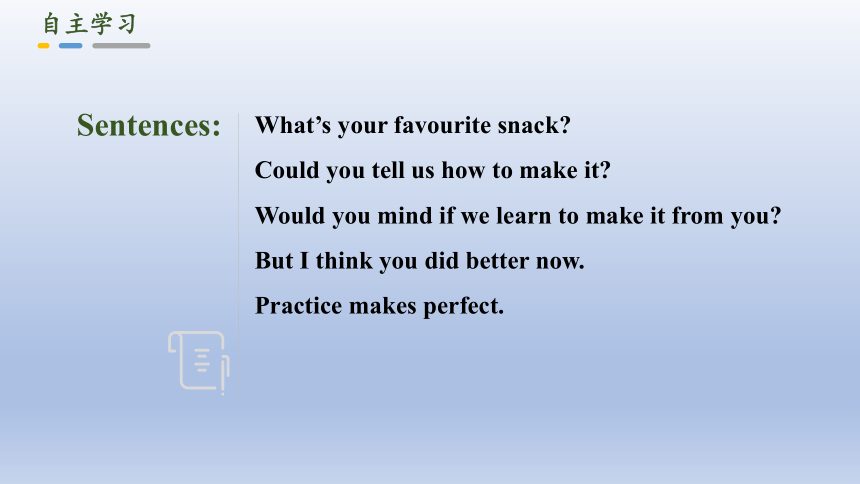 自主学习

Sentences:

What’s your favourite snack?

Could you tell us how to make it?

Would you mind if we learn to make it from you?

But I think you did better now.

Practice makes perfect.